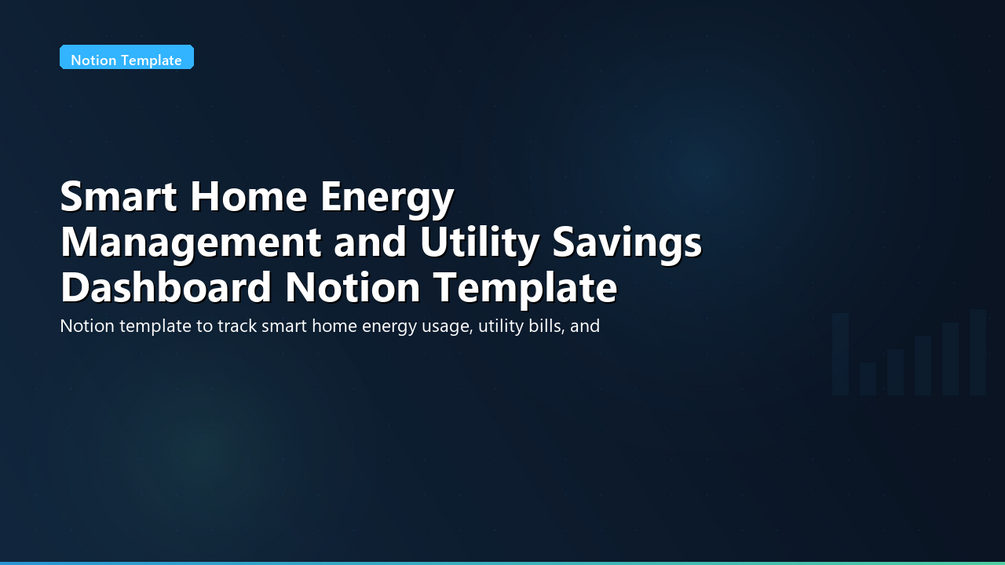 Notion Template

Smart Home Energy Management and Utility Savings Dashboard Notion Template

Notion template to track smart home energy usage, utility bills, and